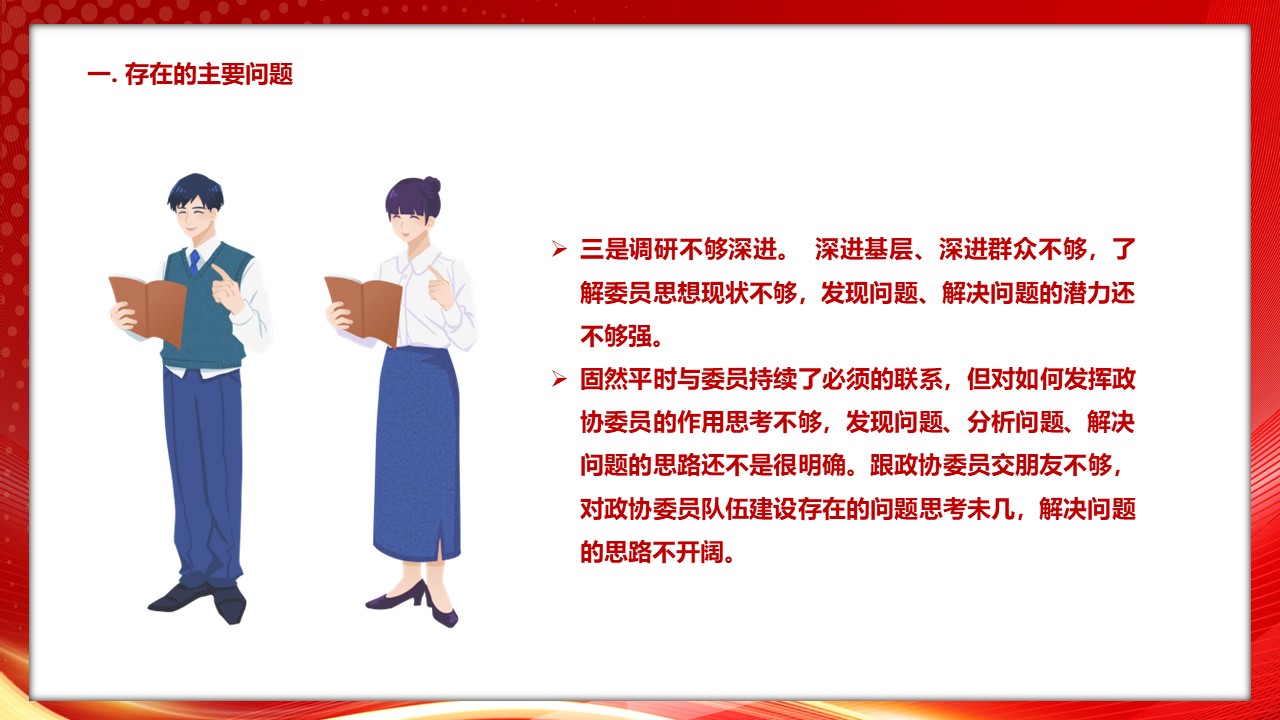 一. 存在的主要问题

➢ 三是调研不够深进。 深进基层、深进群众不够，了解委员思想现状不够，发现问题、解决问题的潜力还不够强。

➢ 固然平时与委员持续了必须的联系，但对如何发挥政协委员的作用思考不够，发现问题、分析问题、解决问题的思路还不是很明确。跟政协委员交朋友不够，对政协委员队伍建设存在的问题思考未几，解决问题的思路不开阔。